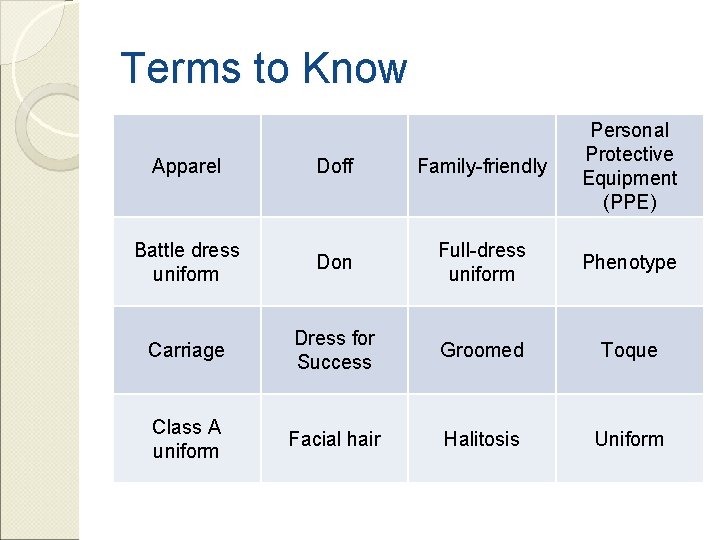 Terms to Know

| Apparel | Doff | Family-friendly | Personal Protective Equipment (PPE) |
|---|---|---|---|
| Battle dress uniform | Don | Full-dress uniform | Phenotype |
| Carriage | Dress for Success | Groomed | Toque |
| Class A uniform | Facial hair | Halitosis | Uniform |